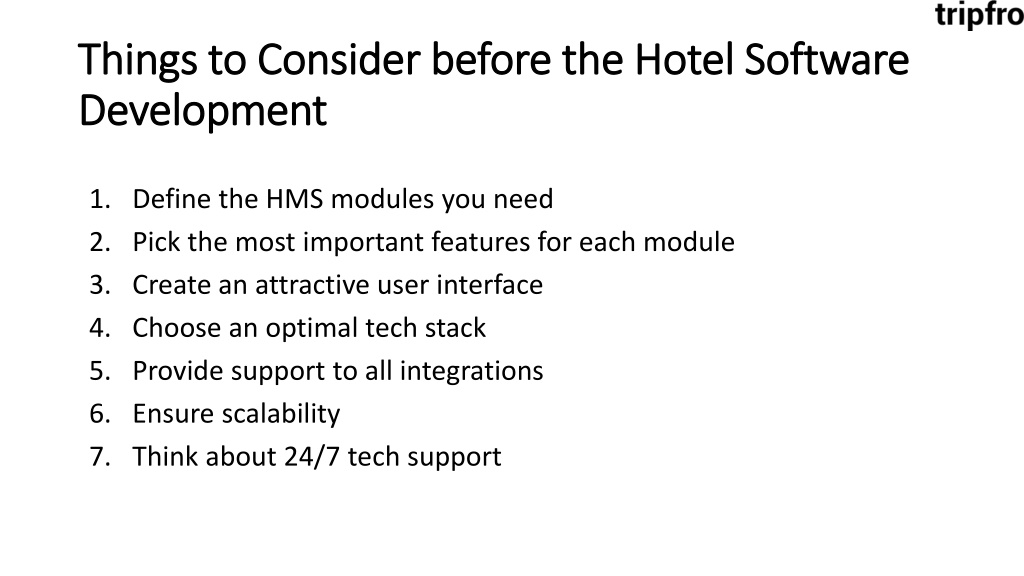 tripfro

Things to Consider before the Hotel Software Development

1. Define the HMS modules you need
2. Pick the most important features for each module
3. Create an attractive user interface
4. Choose an optimal tech stack
5. Provide support to all integrations
6. Ensure scalability
7. Think about 24/7 tech support